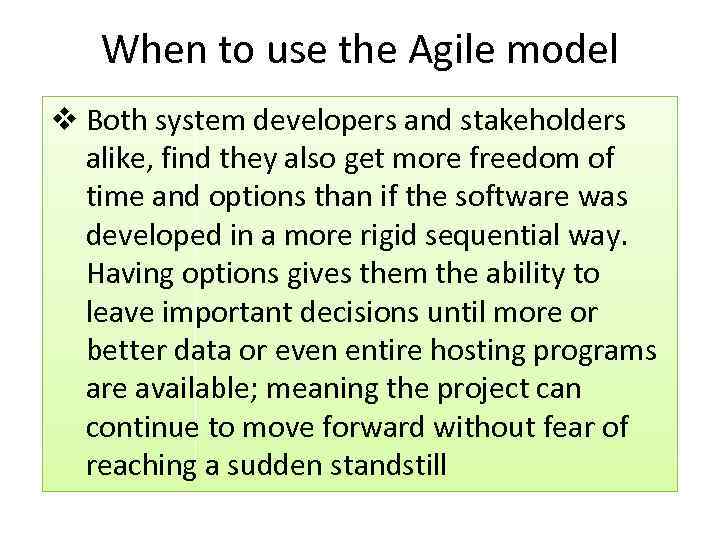 When to use the Agile model

❖ Both system developers and stakeholders alike, find they also get more freedom of time and options than if the software was developed in a more rigid sequential way. Having options gives them the ability to leave important decisions until more or better data or even entire hosting programs are available; meaning the project can continue to move forward without fear of reaching a sudden standstill